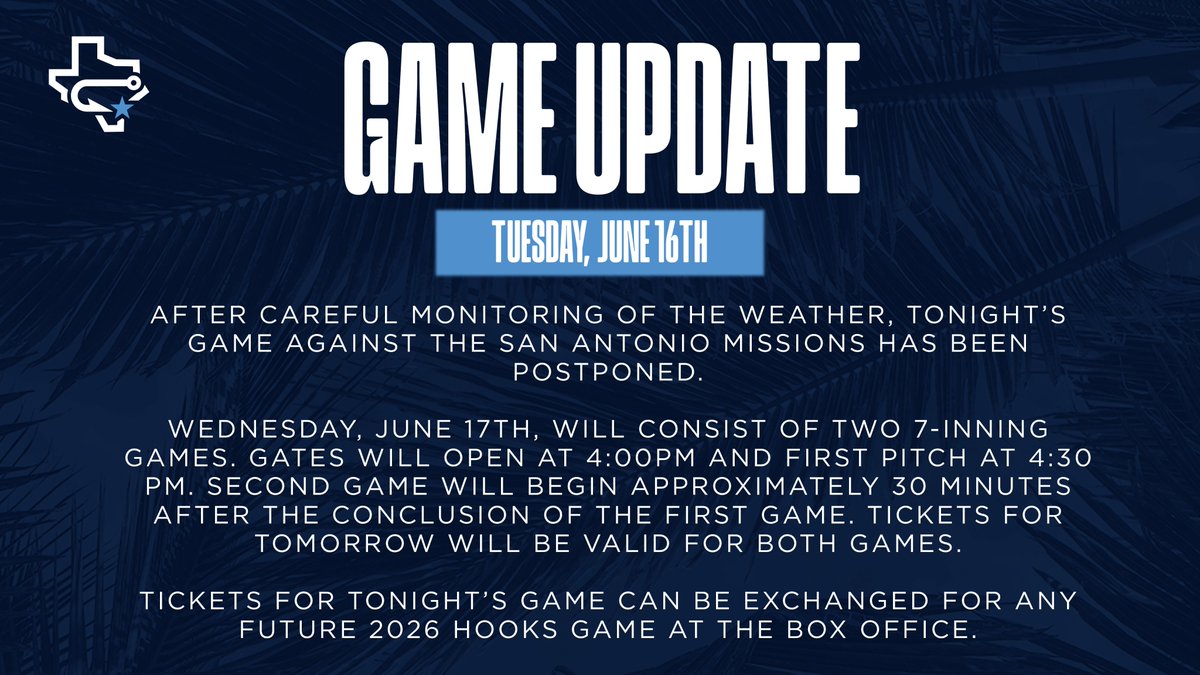 GAME UPDATE

TUESDAY, JUNE 16TH

AFTER CAREFUL MONITORING OF THE WEATHER, TONIGHT'S GAME AGAINST THE SAN ANTONIO MISSIONS HAS BEEN POSTPONED.

WEDNESDAY, JUNE 17TH, WILL CONSIST OF TWO 7-INNING GAMES. GATES WILL OPEN AT 4:00PM AND FIRST PITCH AT 4:30 PM. SECOND GAME WILL BEGIN APPROXIMATELY 30 MINUTES AFTER THE CONCLUSION OF THE FIRST GAME. TICKETS FOR TOMORROW WILL BE VALID FOR BOTH GAMES.

TICKETS FOR TONIGHT'S GAME CAN BE EXCHANGED FOR ANY FUTURE 2026 HOOKS GAME AT THE BOX OFFICE.